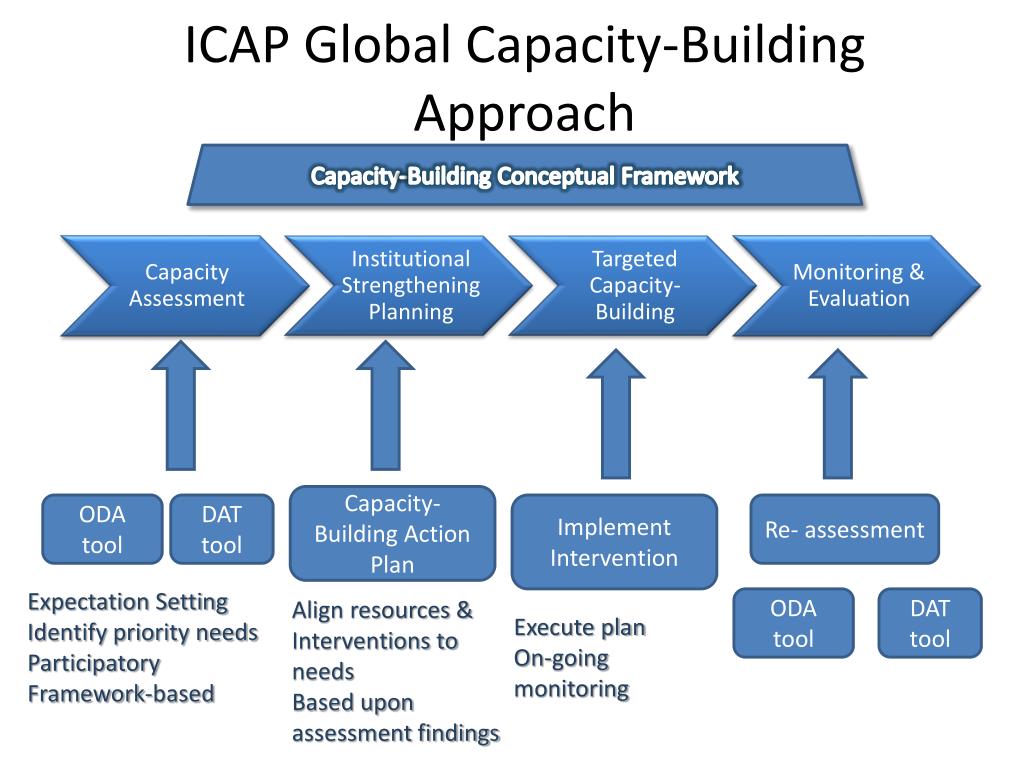 ICAP Global Capacity-Building Approach

Capacity-Building Conceptual Framework

Capacity Assessment

Institutional Strengthening Planning

Targeted Capacity-Building

Monitoring & Evaluation

ODA tool

DAT tool

Capacity-Building Action Plan

Implement Intervention

Re- assessment

ODA tool

DAT tool

Expectation Setting
Identify priority needs
Participatory
Framework-based

Align resources & Interventions to needs
Based upon assessment findings

Execute plan
On-going monitoring